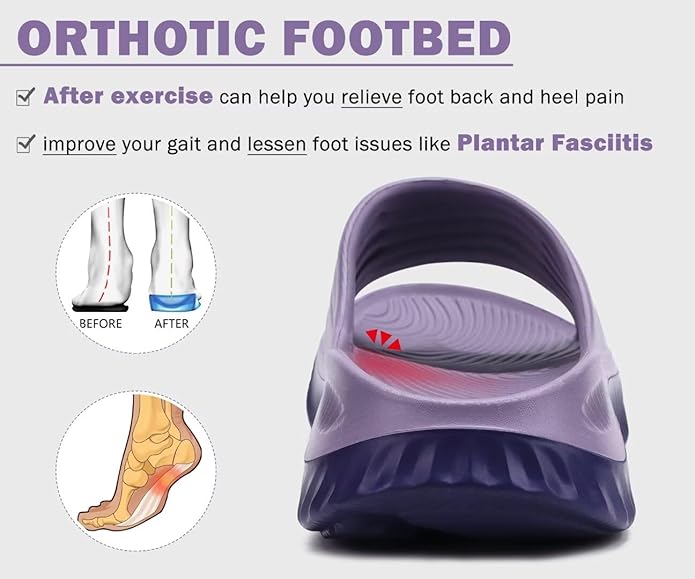 ORTHOTIC FOOTBED

☑ After exercise can help you relieve foot back and heel pain

☑ improve your gait and lessen foot issues like Plantar Fasciitis

BEFORE AFTER